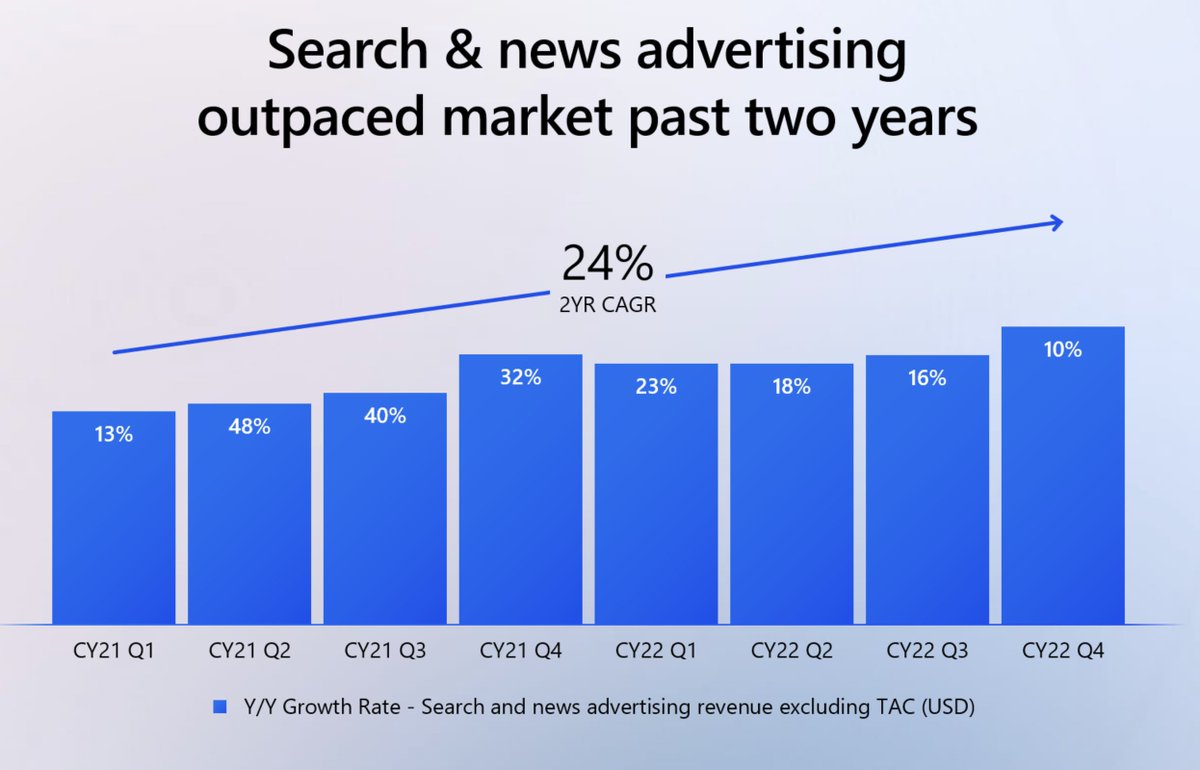 Search & news advertising outpaced market past two years

24%
2YR CAGR

13%
48%
40%
32%
23%
18%
16%
10%

CY21 Q1
CY21 Q2
CY21 Q3
CY21 Q4
CY22 Q1
CY22 Q2
CY22 Q3
CY22 Q4

Y/Y Growth Rate - Search and news advertising revenue excluding TAC (USD)